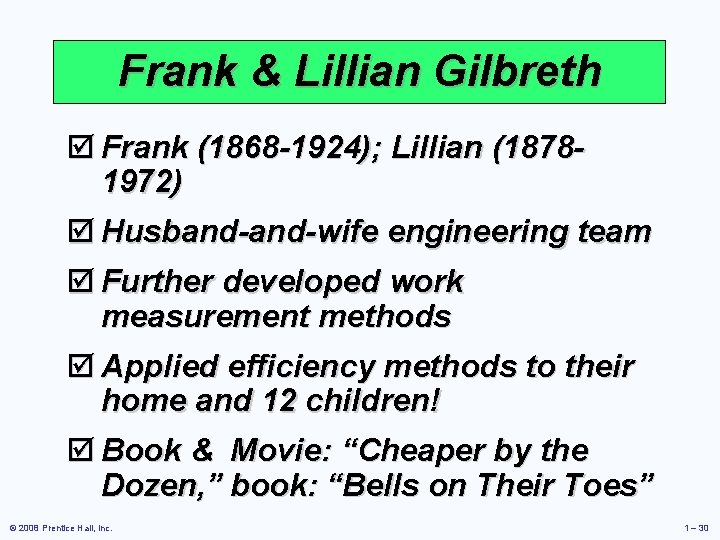 Frank & Lillian Gilbreth

☑ Frank (1868-1924); Lillian (1878-1972)

☑ Husband-and-wife engineering team

☑ Further developed work measurement methods

☑ Applied efficiency methods to their home and 12 children!

☑ Book & Movie: “Cheaper by the Dozen,” book: “Bells on Their Toes”

© 2008 Prentice Hall, Inc.

1 – 30